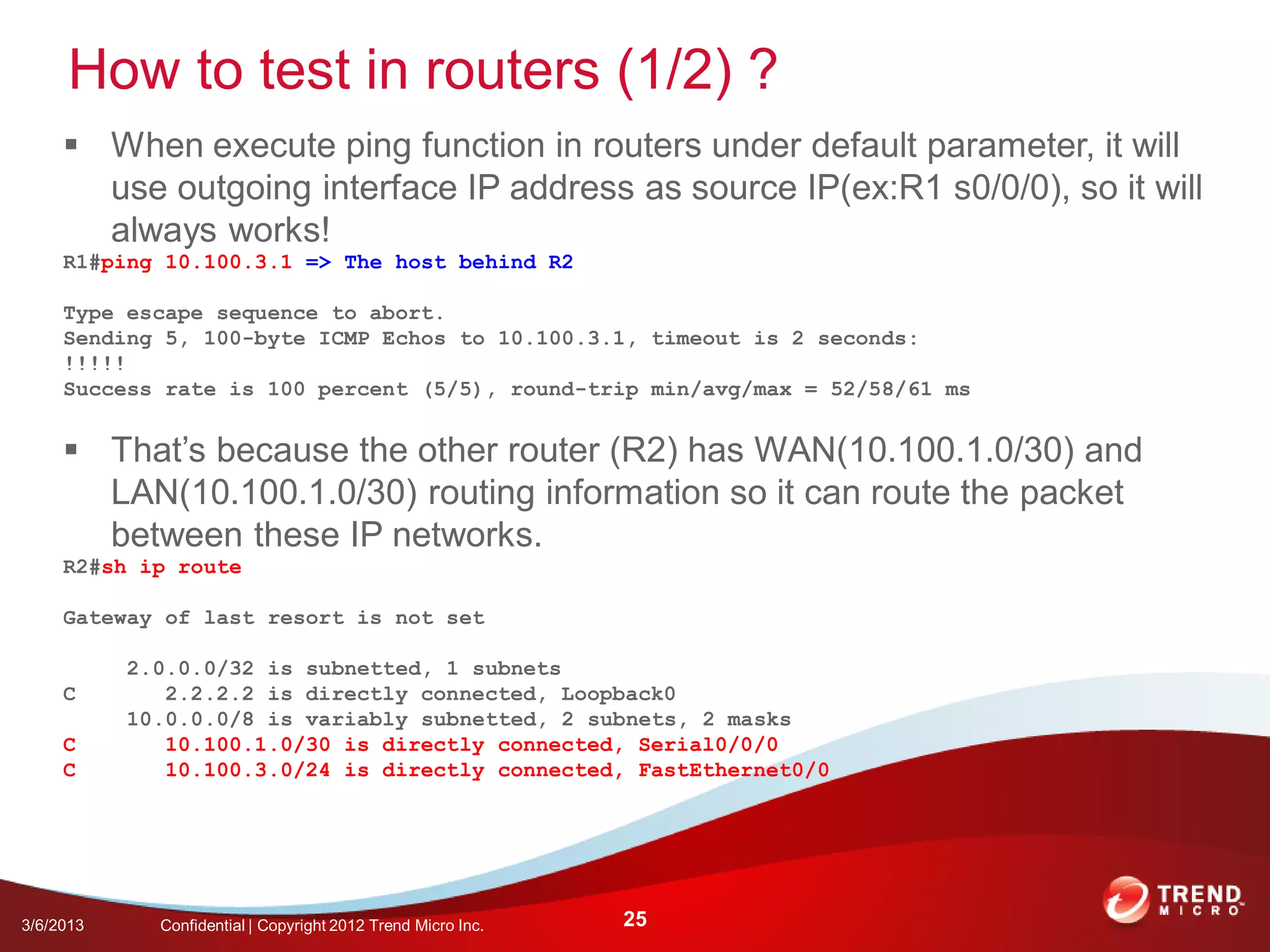 How to test in routers (1/2) ?

▪ When execute ping function in routers under default parameter, it will use outgoing interface IP address as source IP(ex:R1 s0/0/0), so it will always works!

R1#ping 10.100.3.1 => The host behind R2

Type escape sequence to abort.
Sending 5, 100-byte ICMP Echos to 10.100.3.1, timeout is 2 seconds:
!!!!!
Success rate is 100 percent (5/5), round-trip min/avg/max = 52/58/61 ms

▪ That's because the other router (R2) has WAN(10.100.1.0/30) and LAN(10.100.1.0/30) routing information so it can route the packet between these IP networks.

R2#sh ip route

Gateway of last resort is not set

     2.0.0.0/32 is subnetted, 1 subnets
C       2.2.2.2 is directly connected, Loopback0
     10.0.0.0/8 is variably subnetted, 2 subnets, 2 masks
C       10.100.1.0/30 is directly connected, Serial0/0/0
C       10.100.3.0/24 is directly connected, FastEthernet0/0

3/6/2013 Confidential | Copyright 2012 Trend Micro Inc. 25

TREND MICRO